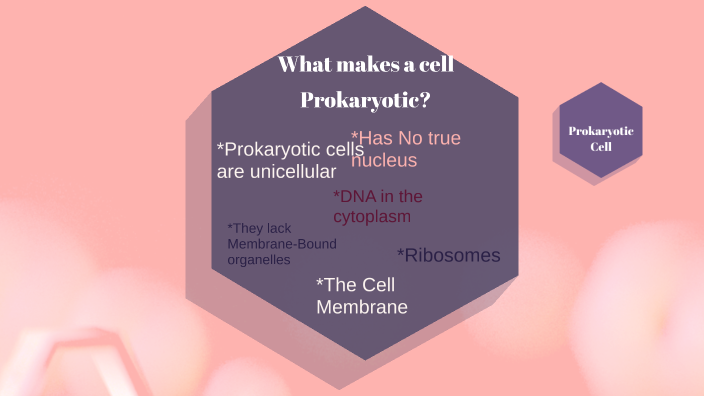 What makes a cell Prokaryotic?

*Prokaryotic cells are unicellular

*Has No true nucleus

*DNA in the cytoplasm

*They lack Membrane-Bound organelles

*Ribosomes

*The Cell Membrane

Prokaryotic Cell